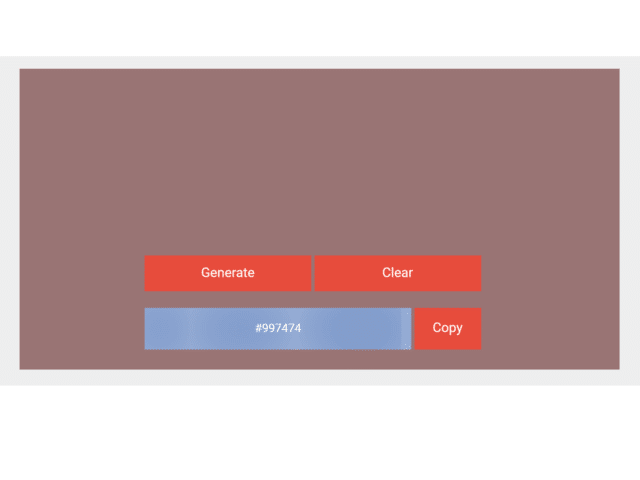 Generate
Clear
#997474
Copy